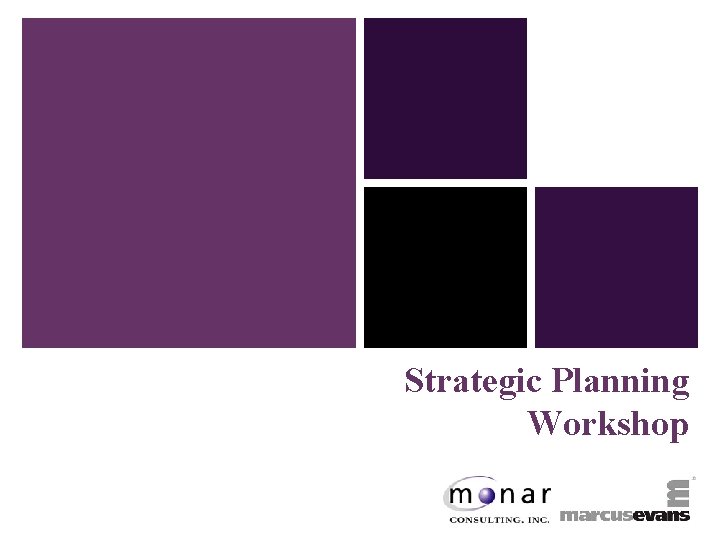 Strategic Planning Workshop

monar
CONSULTING, INC.

marcusevans